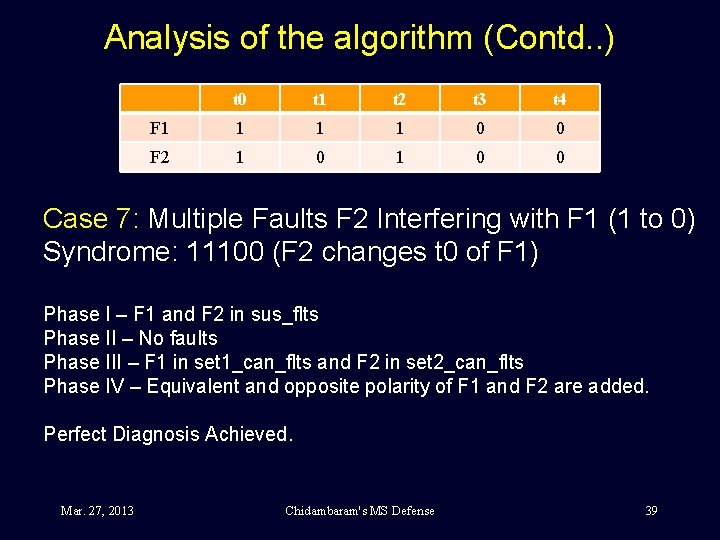 Analysis of the algorithm (Contd..)

| | t0 | t1 | t2 | t3 | t4 |
|---|---|---|---|---|---|
| F1 | 1 | 1 | 1 | 0 | 0 |
| F2 | 1 | 0 | 1 | 0 | 0 |

Case 7: Multiple Faults F2 Interfering with F1 (1 to 0)
Syndrome: 11100 (F2 changes t0 of F1)

Phase I – F1 and F2 in sus_flts
Phase II – No faults
Phase III – F1 in set1_can_flts and F2 in set2_can_flts
Phase IV – Equivalent and opposite polarity of F1 and F2 are added.

Perfect Diagnosis Achieved.

Mar. 27, 2013 Chidambaram's MS Defense 39